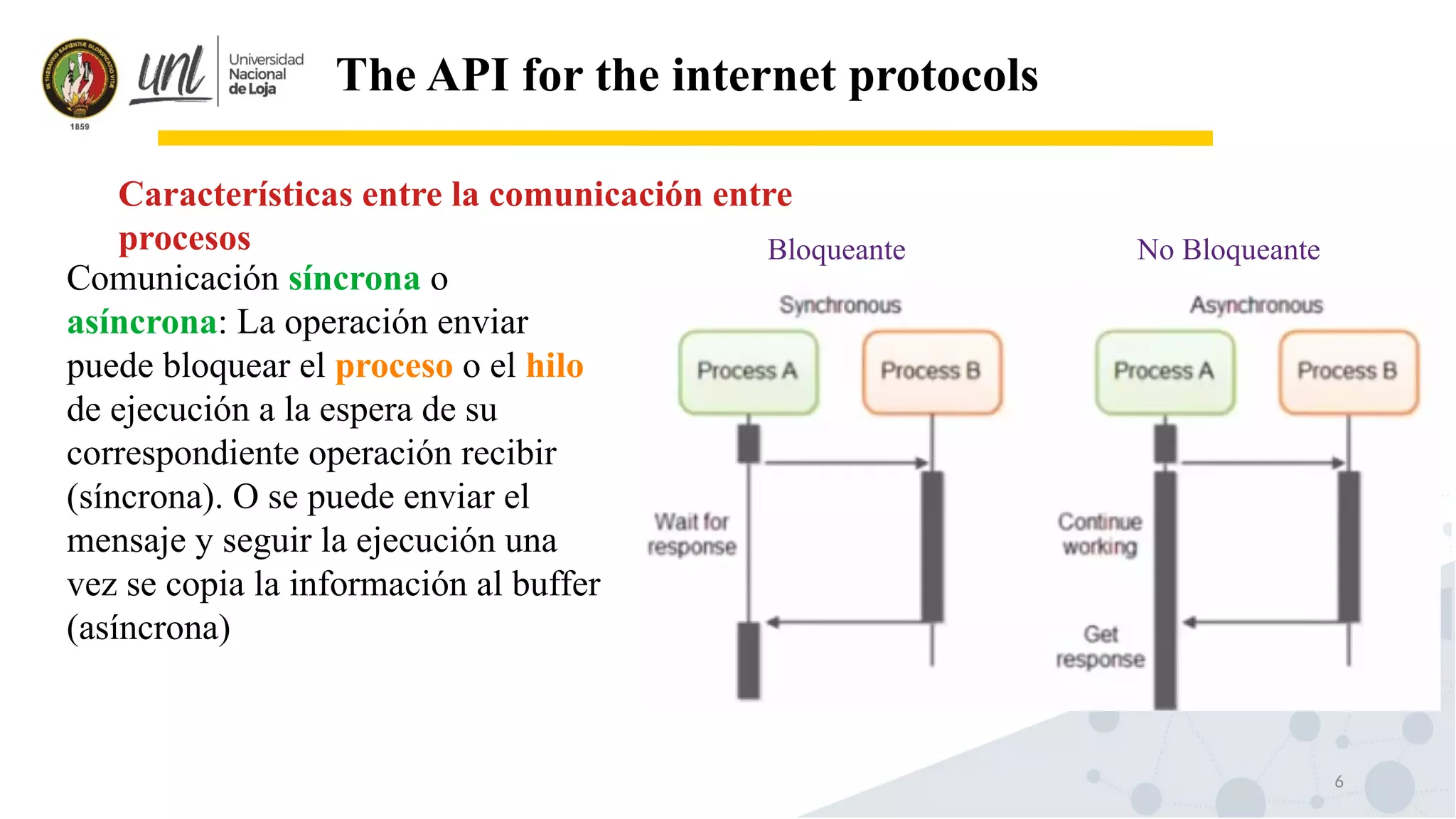 1859

unl Universidad Nacional de Loja

The API for the internet protocols

Características entre la comunicación entre procesos

Comunicación síncrona o asíncrona: La operación enviar puede bloquear el proceso o el hilo de ejecución a la espera de su correspondiente operación recibir (síncrona). O se puede enviar el mensaje y seguir la ejecución una vez se copia la información al buffer (asíncrona)

Bloqueante

Synchronous

Process A

Process B

Wait for response

No Bloqueante

Asynchronous

Process A

Process B

Continue working

Get response

6